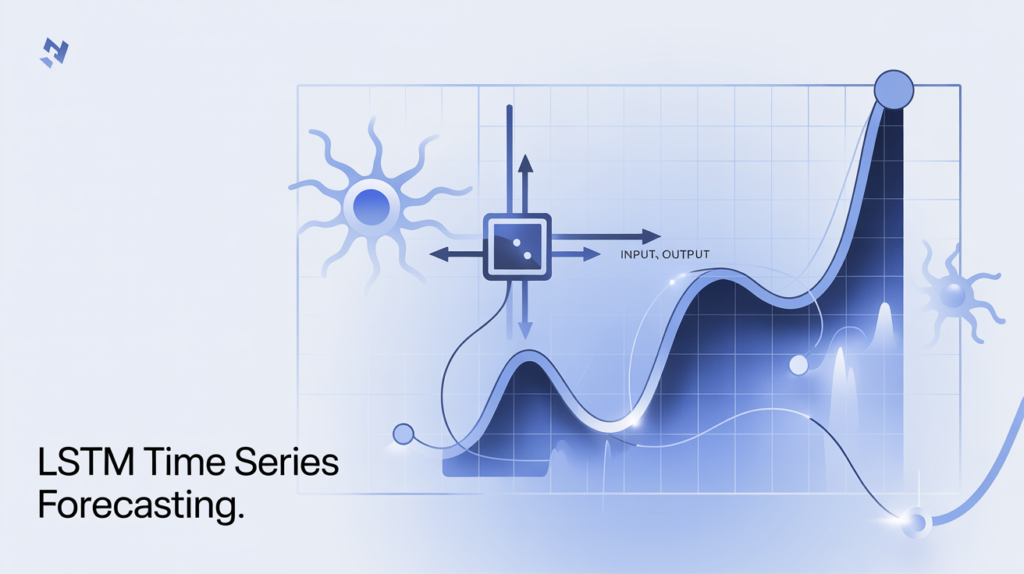 INPUT, OUTPUT

LSTM Time Series Forecasting.